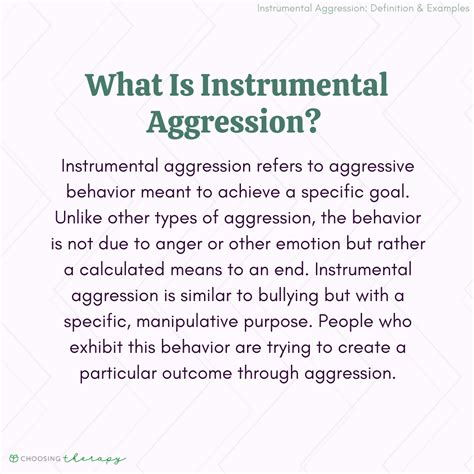 Instrumental Aggression: Definition & Examples

What Is Instrumental Aggression?

Instrumental aggression refers to aggressive behavior meant to achieve a specific goal. Unlike other types of aggression, the behavior is not due to anger or other emotion but rather a calculated means to an end. Instrumental aggression is similar to bullying but with a specific, manipulative purpose. People who exhibit this behavior are trying to create a particular outcome through aggression.

CHOOSING therapy